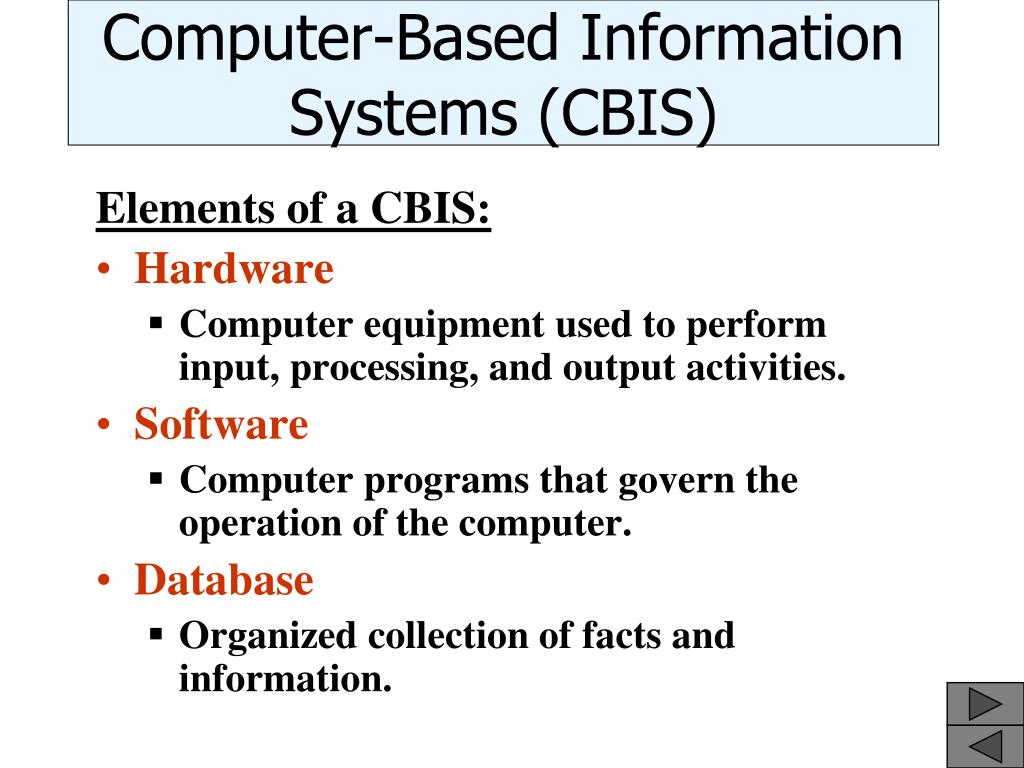 Computer-Based Information Systems (CBIS)

Elements of a CBIS:

• Hardware
  ▪ Computer equipment used to perform input, processing, and output activities.
• Software
  ▪ Computer programs that govern the operation of the computer.
• Database
  ▪ Organized collection of facts and information.